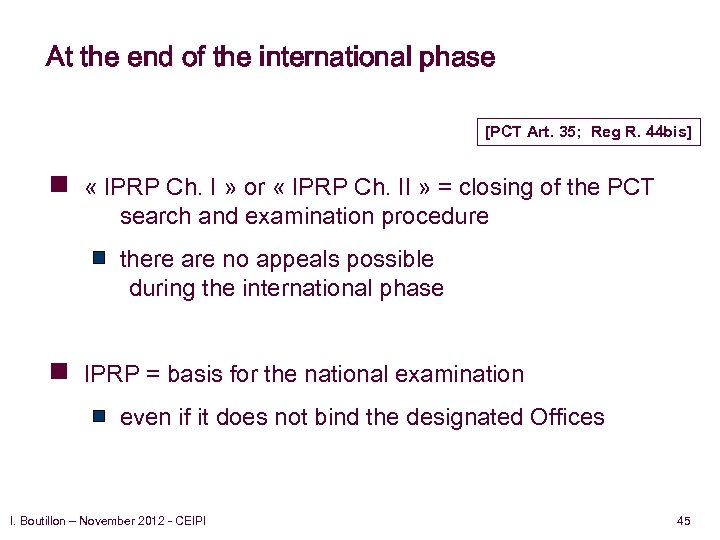 At the end of the international phase

[PCT Art. 35; Reg R. 44bis]

« IPRP Ch. I » or « IPRP Ch. II » = closing of the PCT search and examination procedure

there are no appeals possible during the international phase

IPRP = basis for the national examination

even if it does not bind the designated Offices

I. Boutillon – November 2012 - CEIPI

45